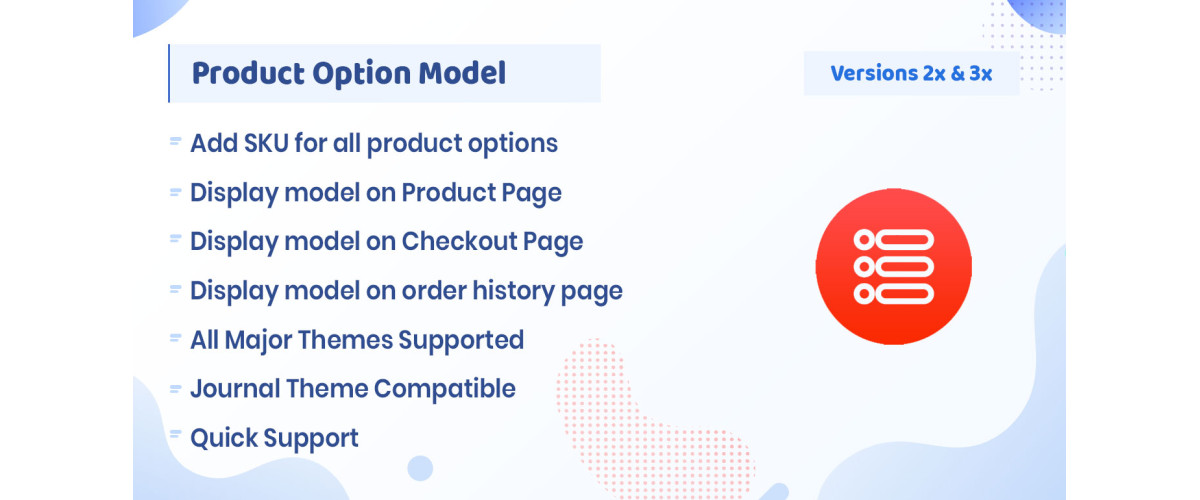 Product Option Model

Versions 2x & 3x

Add SKU for all product options

Display model on Product Page

Display model on Checkout Page

Display model on order history page

All Major Themes Supported

Journal Theme Compatible

Quick Support